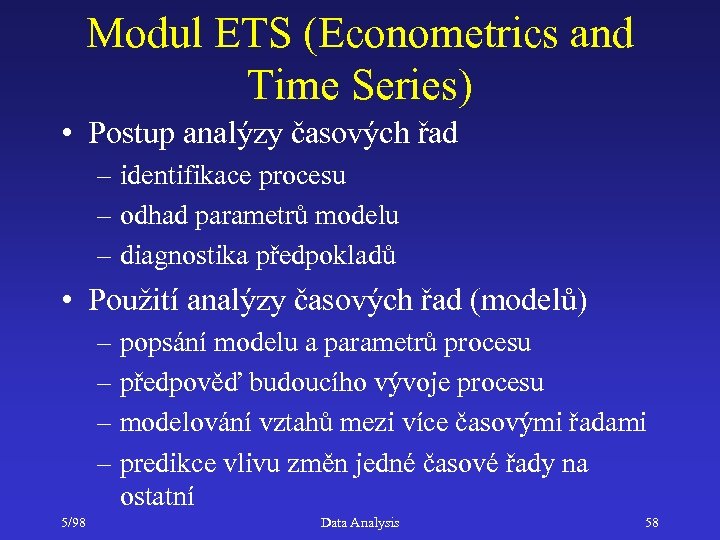 Modul ETS (Econometrics and Time Series)

• Postup analýzy časových řad
– identifikace procesu
– odhad parametrů modelu
– diagnostika předpokladů

• Použití analýzy časových řad (modelů)
– popsání modelu a parametrů procesu
– předpověď budoucího vývoje procesu
– modelování vztahů mezi více časovými řadami
– predikce vlivu změn jedné časové řady na ostatní

5/98 Data Analysis 58